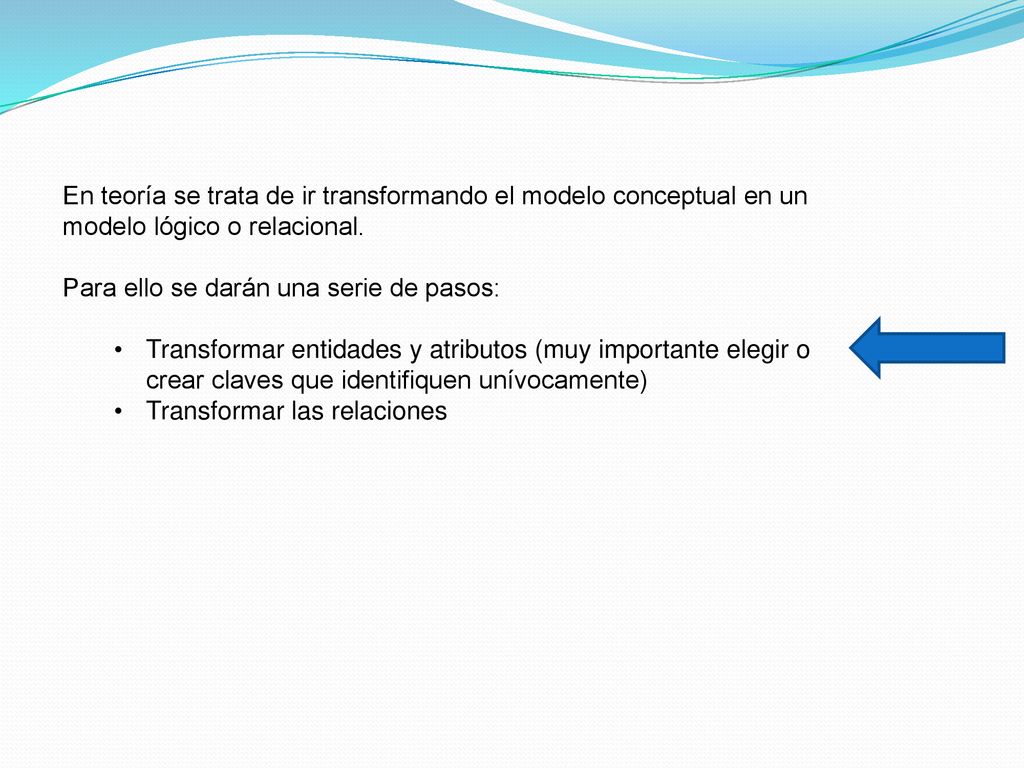 En teoría se trata de ir transformando el modelo conceptual en un modelo lógico o relacional.

Para ello se darán una serie de pasos:

• Transformar entidades y atributos (muy importante elegir o crear claves que identifiquen unívocamente)
• Transformar las relaciones